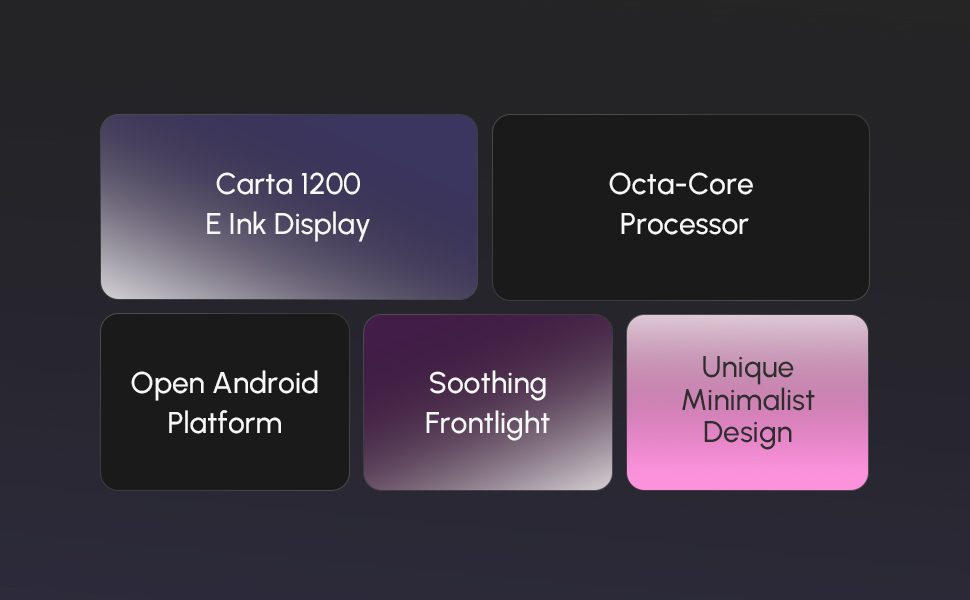 Carta 1200
E Ink Display

Octa-Core
Processor

Open Android
Platform

Soothing
Frontlight

Unique
Minimalist
Design